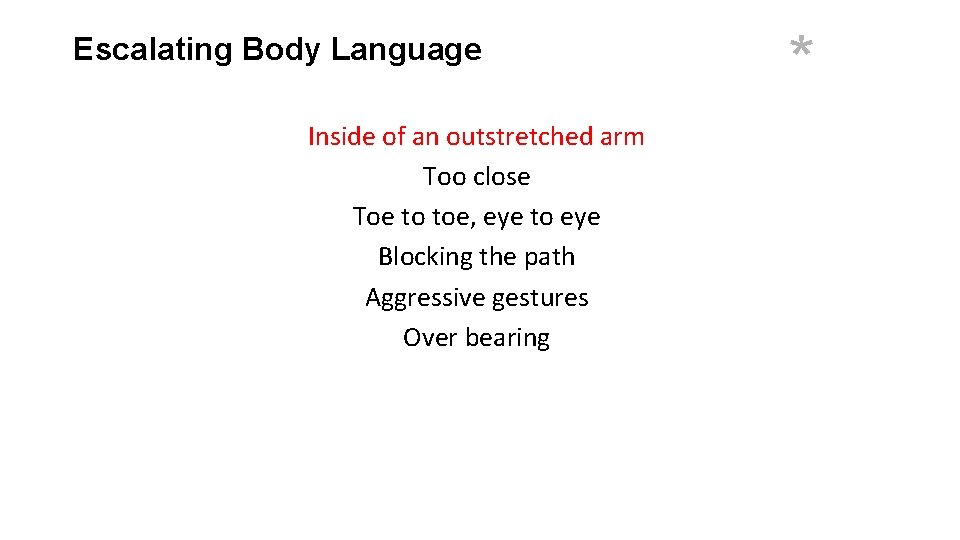 Escalating Body Language

*

Inside of an outstretched arm
Too close
Toe to toe, eye to eye
Blocking the path
Aggressive gestures
Over bearing